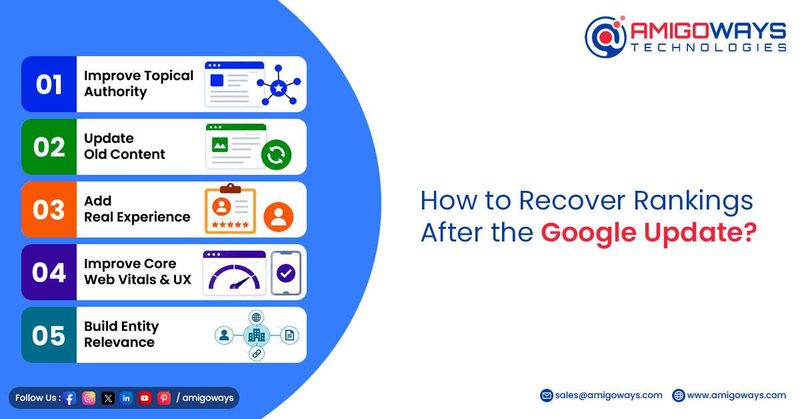 AMIGOWAYS
TECHNOLOGIES

01 Improve Topical Authority

02 Update Old Content

03 Add Real Experience

04 Improve Core Web Vitals & UX

05 Build Entity Relevance

How to Recover Rankings After the Google Update?

Follow Us : / amigoways

sales@amigoways.com www.amigoways.com